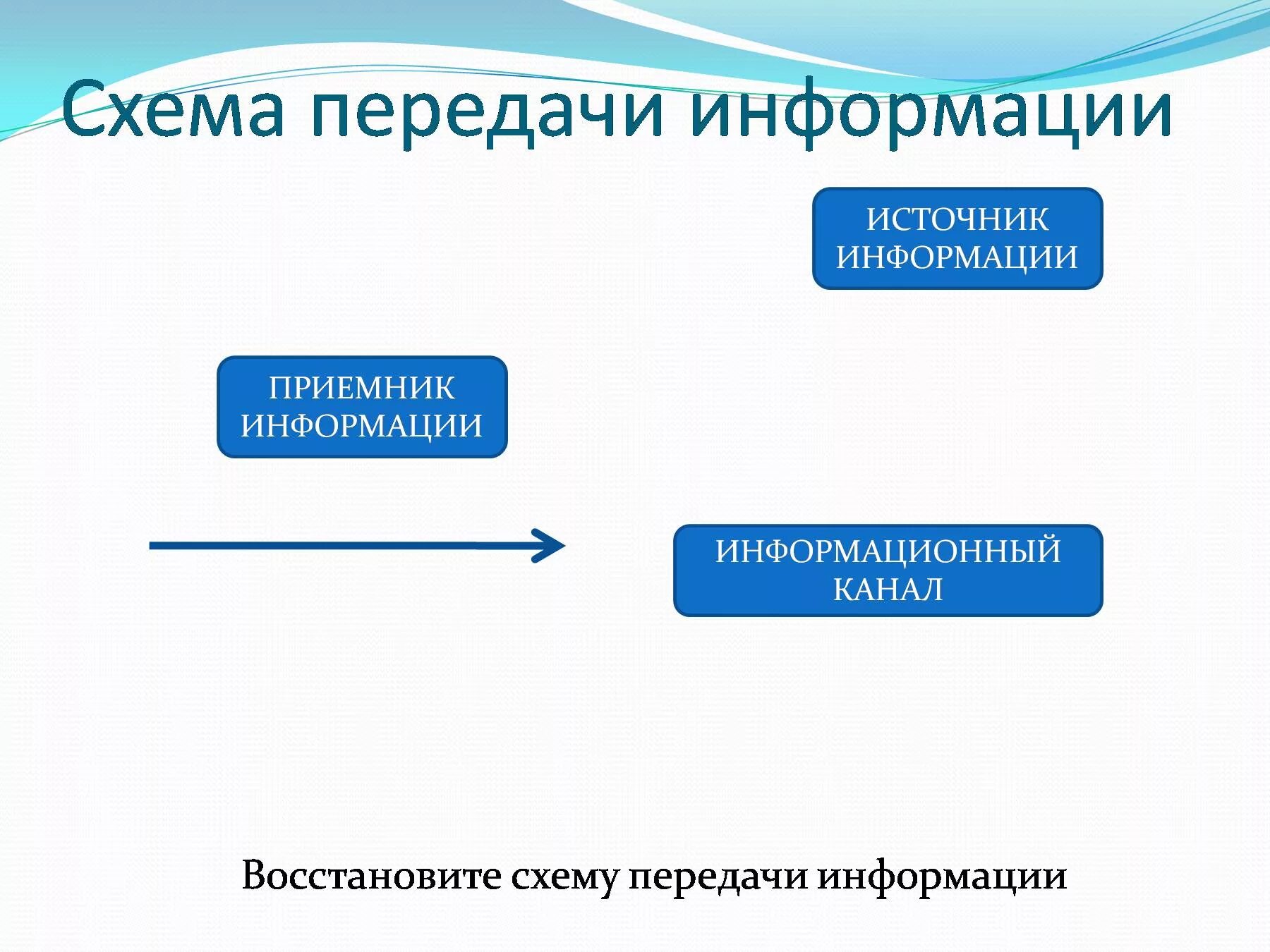 Схема передачи информации

ИСТОЧНИК ИНФОРМАЦИИ

ПРИЕМНИК ИНФОРМАЦИИ

ИНФОРМАЦИОННЫЙ КАНАЛ

Восстановите схему передачи информации